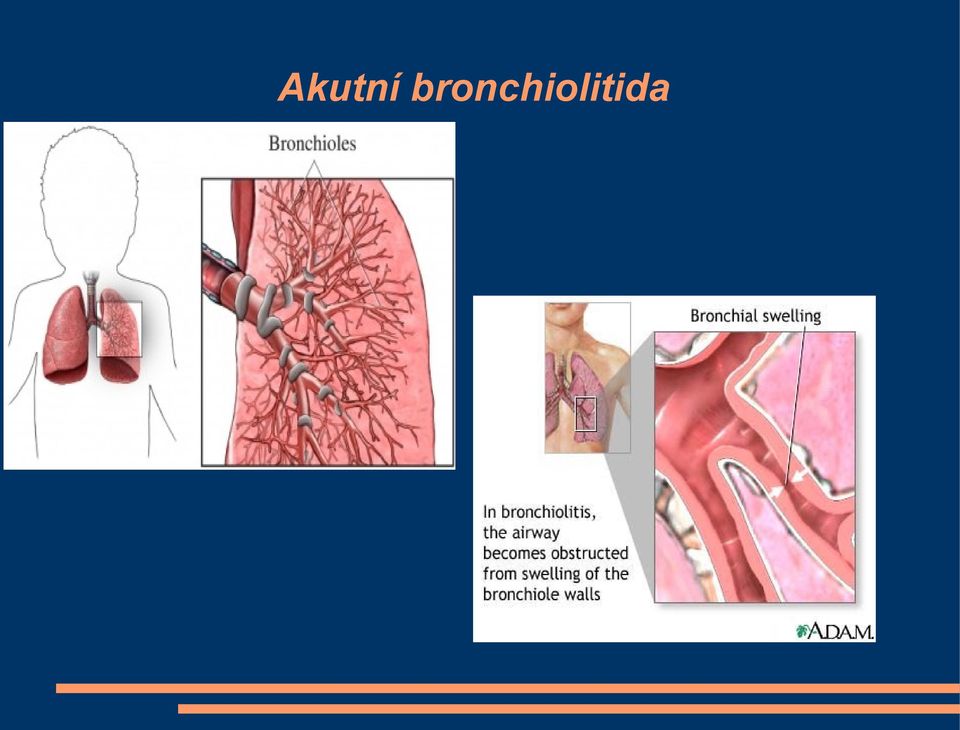 Akutní bronchiolitida

Bronchioles

Bronchial swelling

In bronchiolitis, the airway becomes obstructed from swelling of the bronchiole walls

A.D.A.M.